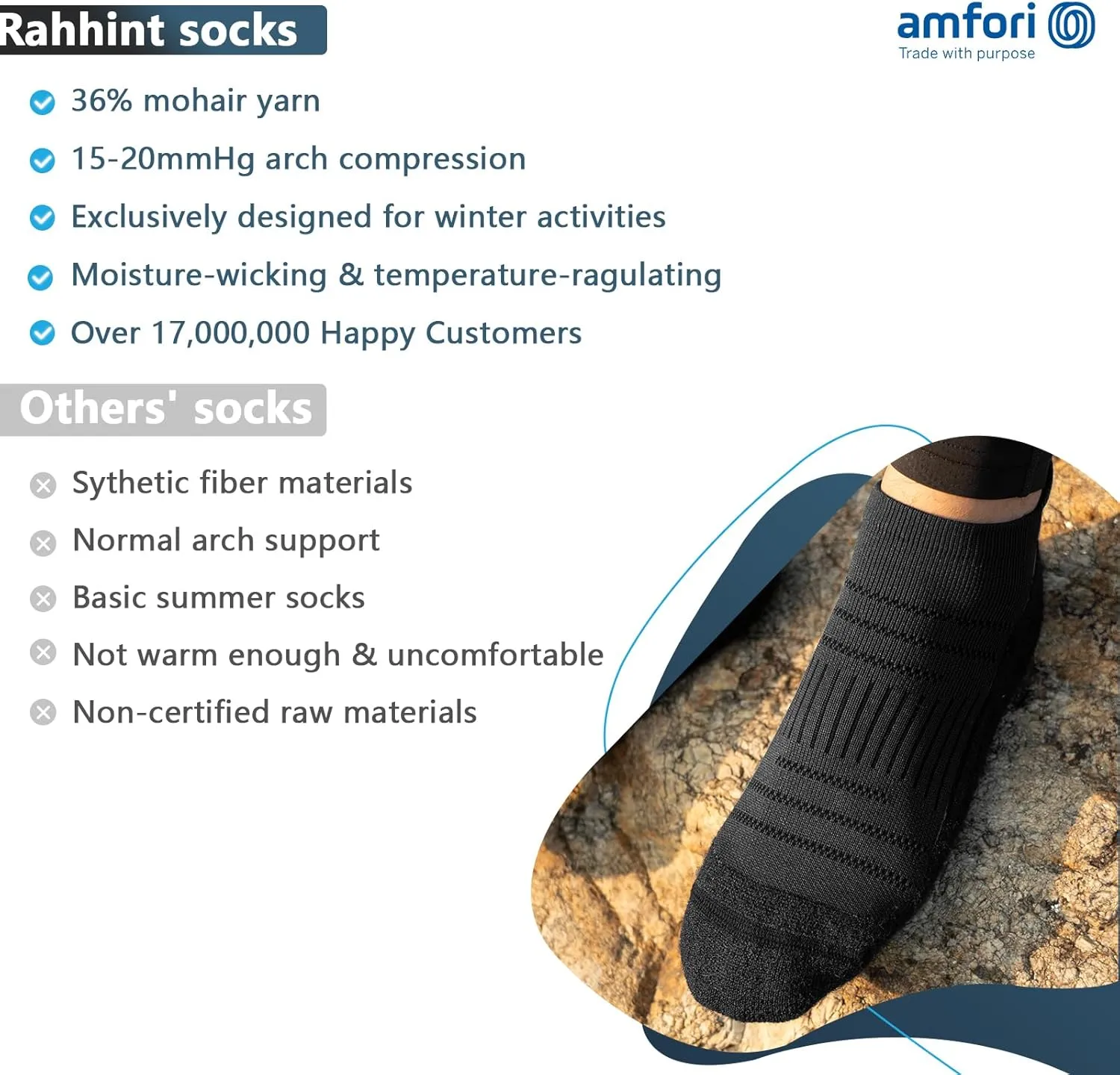 Rahhint socks

amfori
Trade with purpose

36% mohair yarn

15-20mmHg arch compression

Exclusively designed for winter activities

Moisture-wicking & temperature-ragulating

Over 17,000,000 Happy Customers

Others' socks

Sythetic fiber materials

Normal arch support

Basic summer socks

Not warm enough & uncomfortable

Non-certified raw materials